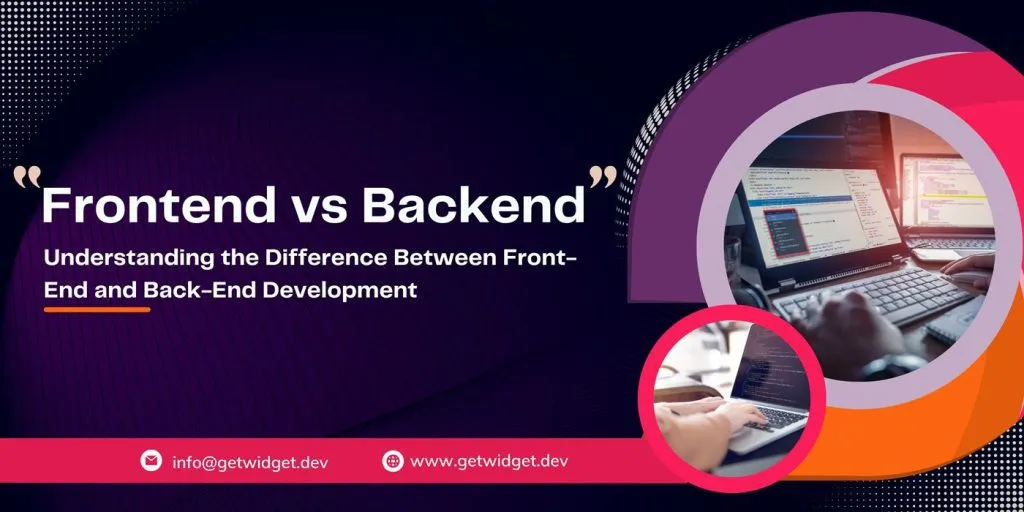 "Frontend vs Backend"

Understanding the Difference Between Front-End and Back-End Development

info@getwidget.dev

www.getwidget.dev